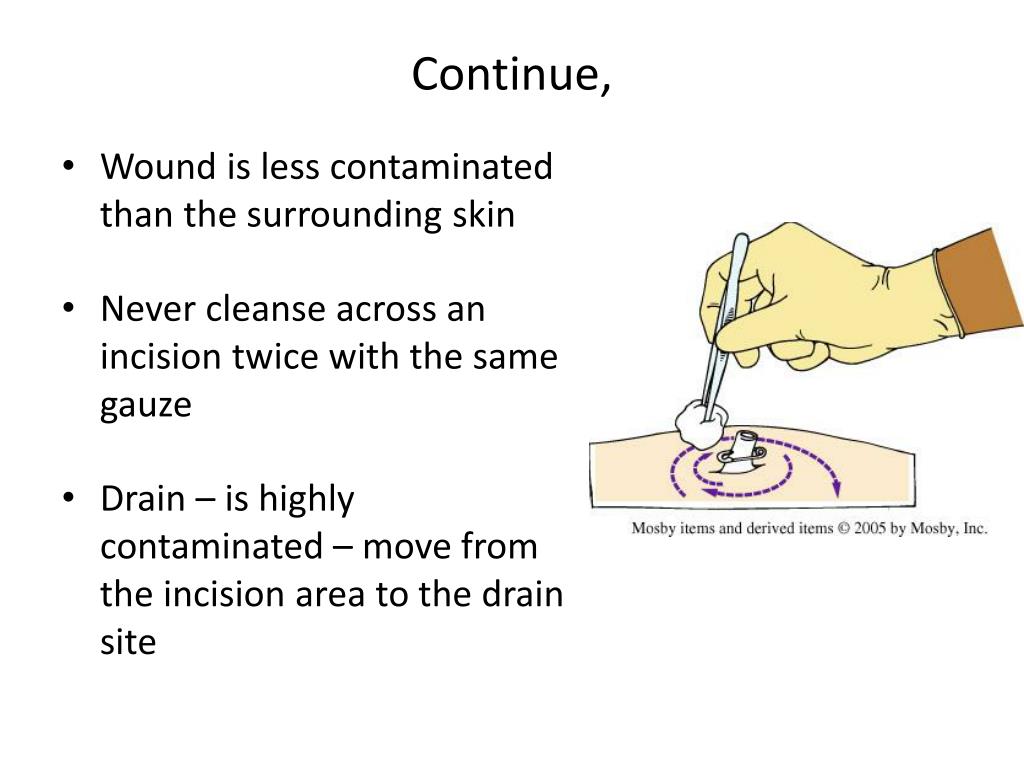 Continue,

• Wound is less contaminated than the surrounding skin

• Never cleanse across an incision twice with the same gauze

• Drain – is highly contaminated – move from the incision area to the drain site

Mosby items and derived items © 2005 by Mosby, Inc.